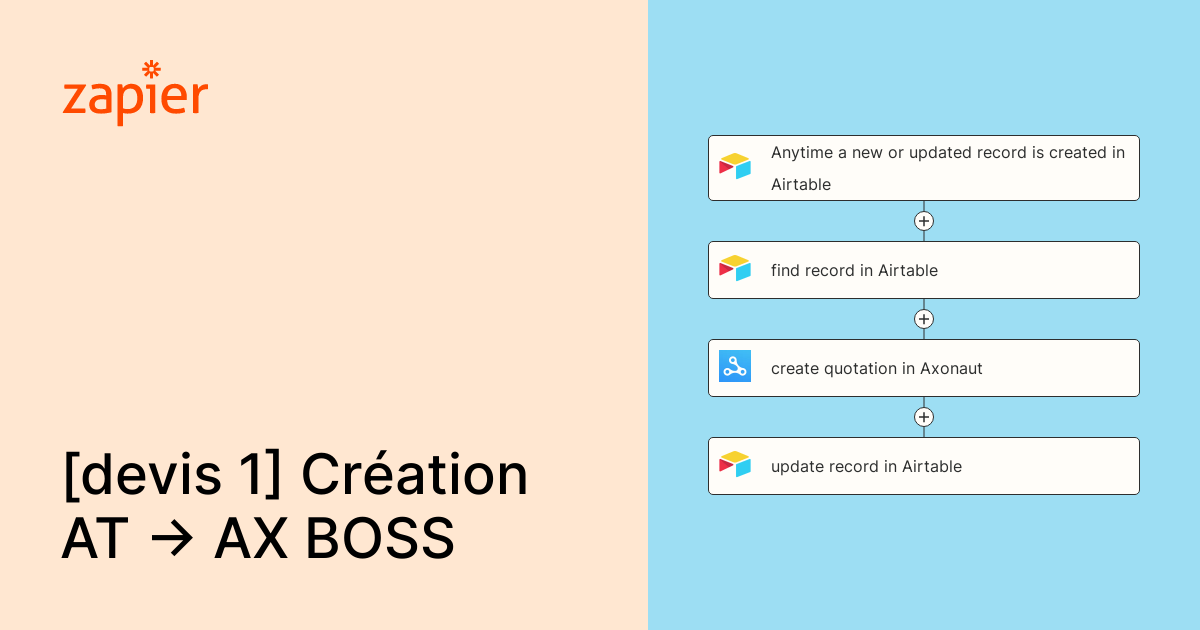 zapier

[devis 1] Création AT → AX BOSS

Anytime a new or updated record is created in Airtable

find record in Airtable

create quotation in Axonaut

update record in Airtable